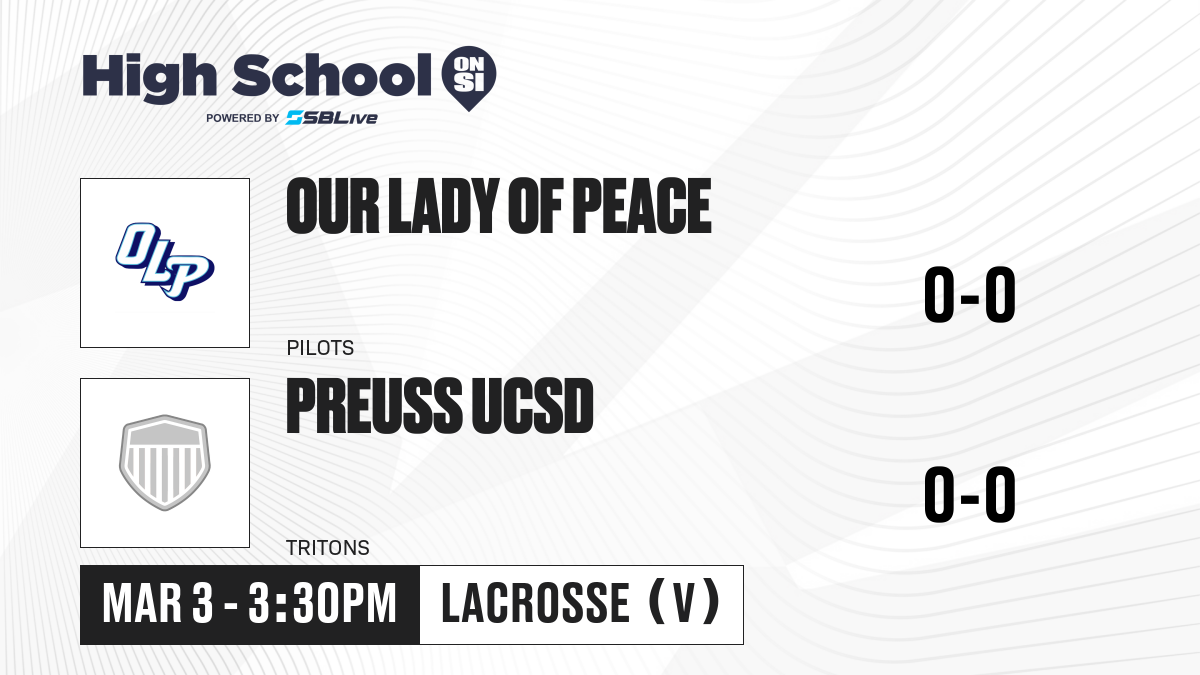 High School ON SI
POWERED BY SBLive

OLP

OUR LADY OF PEACE

PILOTS

0-0

PREUSS UCSD

TRITONS

0-0

MAR 3 - 3:30PM

LACROSSE (V)